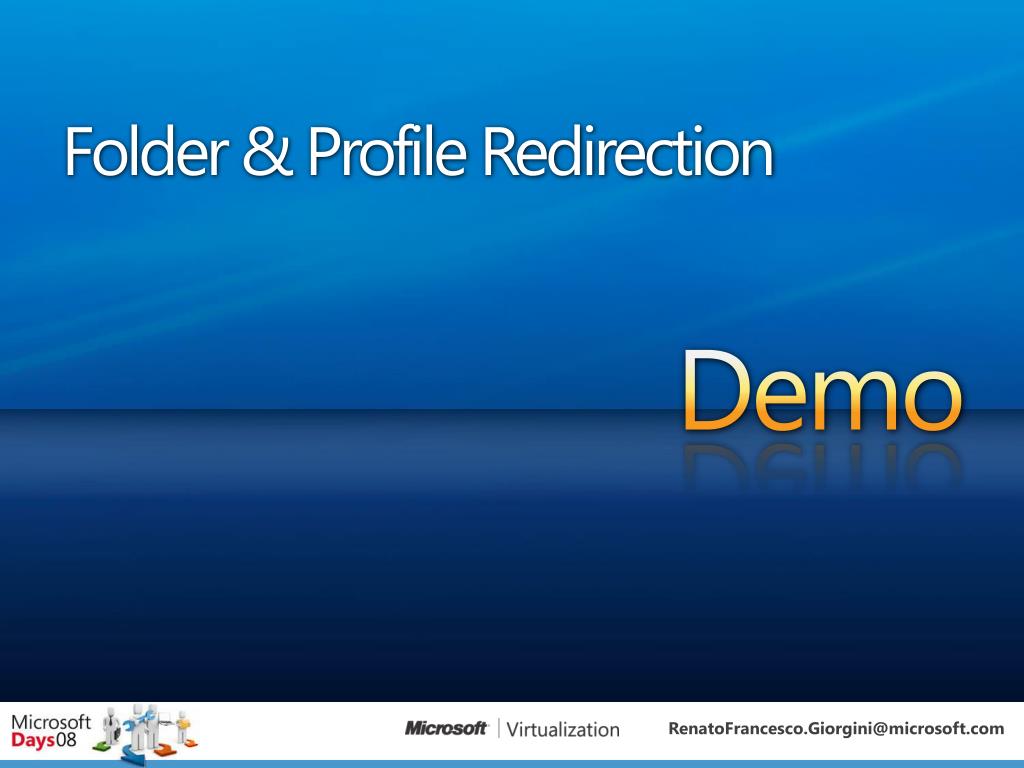 Folder & Profile Redirection

Demo

Microsoft Days08

Microsoft | Virtualization

RenatoFrancesco.Giorgini@microsoft.com